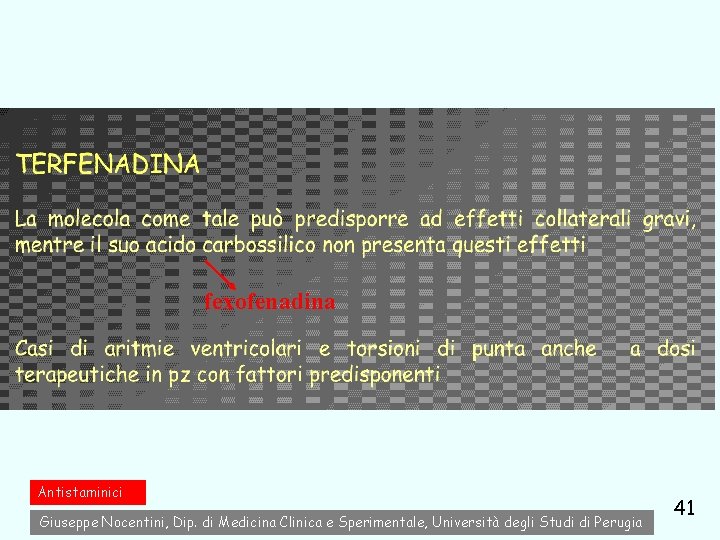 TERFENADINA

La molecola come tale può predisporre ad effetti collaterali gravi, mentre il suo acido carbossilico non presenta questi effetti

fexofenadina

Casi di aritmie ventricolari e torsioni di punta anche a dosi terapeutiche in pz con fattori predisponenti

Antistaminici

Giuseppe Nocentini, Dip. di Medicina Clinica e Sperimentale, Università degli Studi di Perugia

41